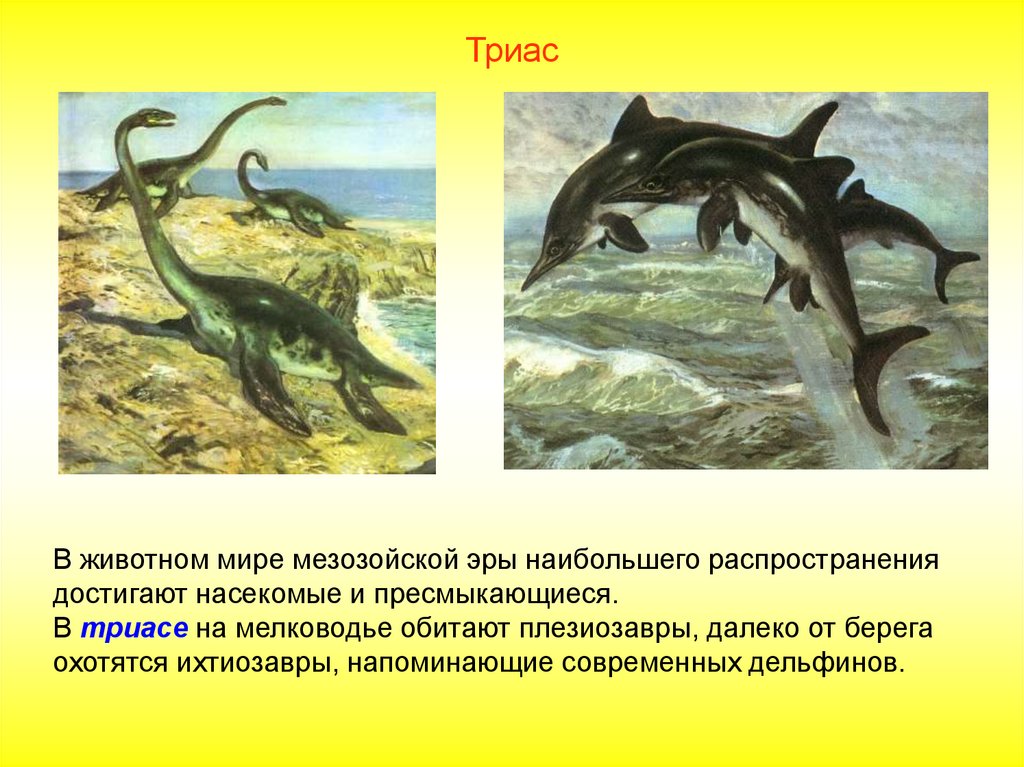 Триас

В животном мире мезозойской эры наибольшего распространения достигают насекомые и пресмыкающиеся.
В триасе на мелководье обитают плезиозавры, далеко от берега охотятся ихтиозавры, напоминающие современных дельфинов.